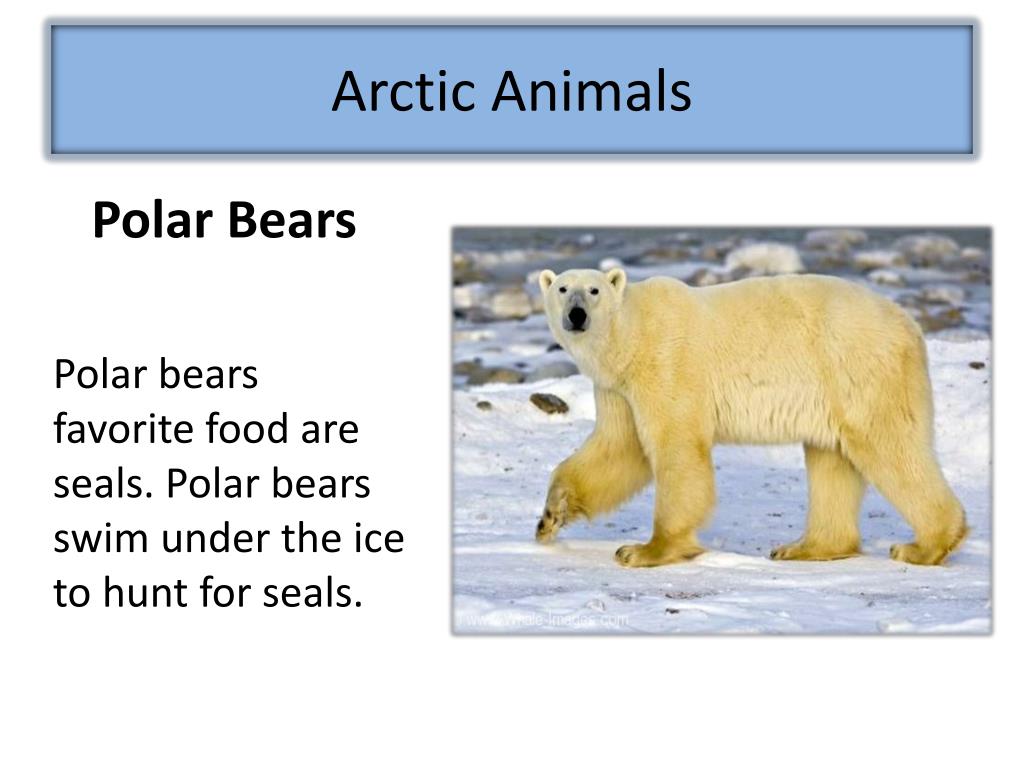 Arctic Animals

Polar Bears

Polar bears favorite food are seals. Polar bears swim under the ice to hunt for seals.

www.Whale-Images.com